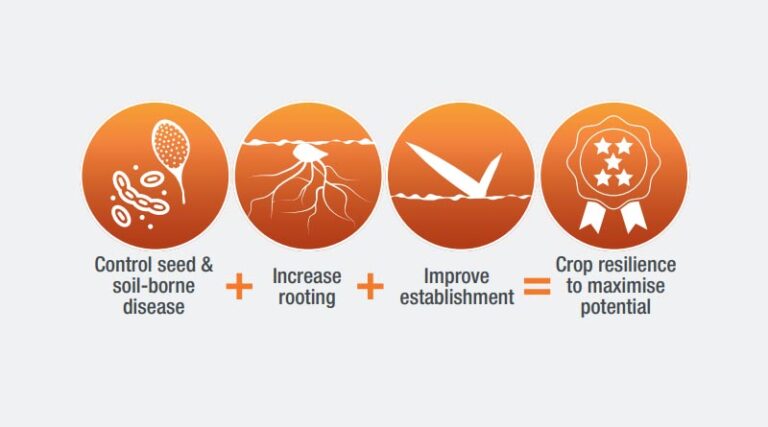 Control seed & soil-borne disease + Increase rooting + Improve establishment = Crop resilience to maximise potential